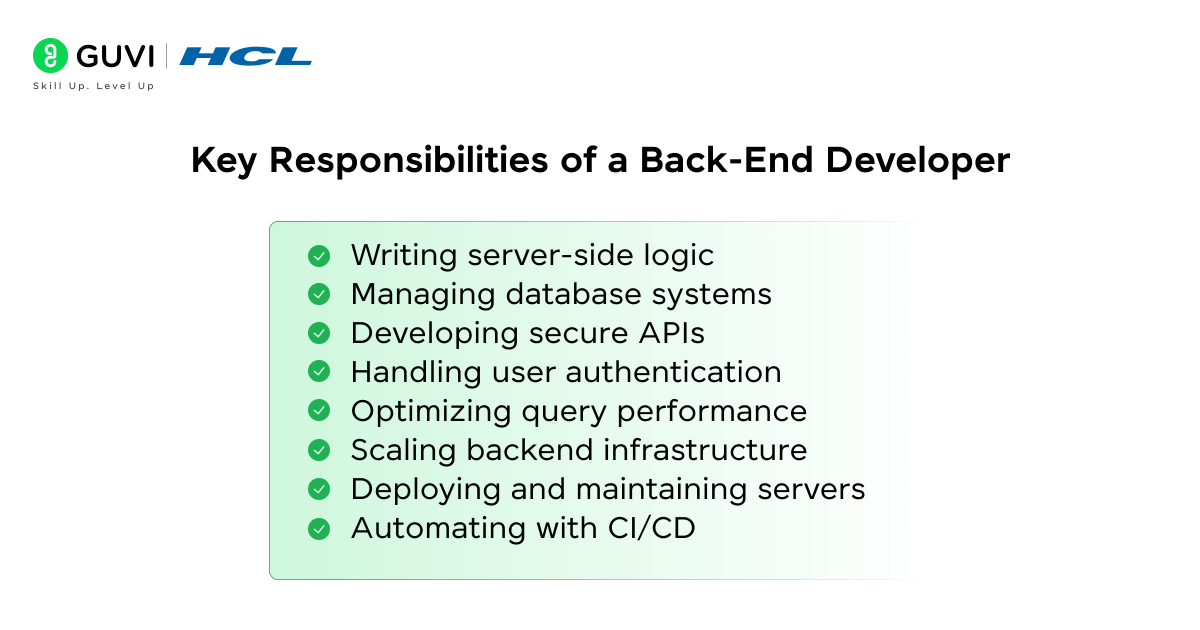 GUVI | HCL
Skill Up. Level Up

Key Responsibilities of a Back-End Developer

Writing server-side logic
Managing database systems
Developing secure APIs
Handling user authentication
Optimizing query performance
Scaling backend infrastructure
Deploying and maintaining servers
Automating with CI/CD